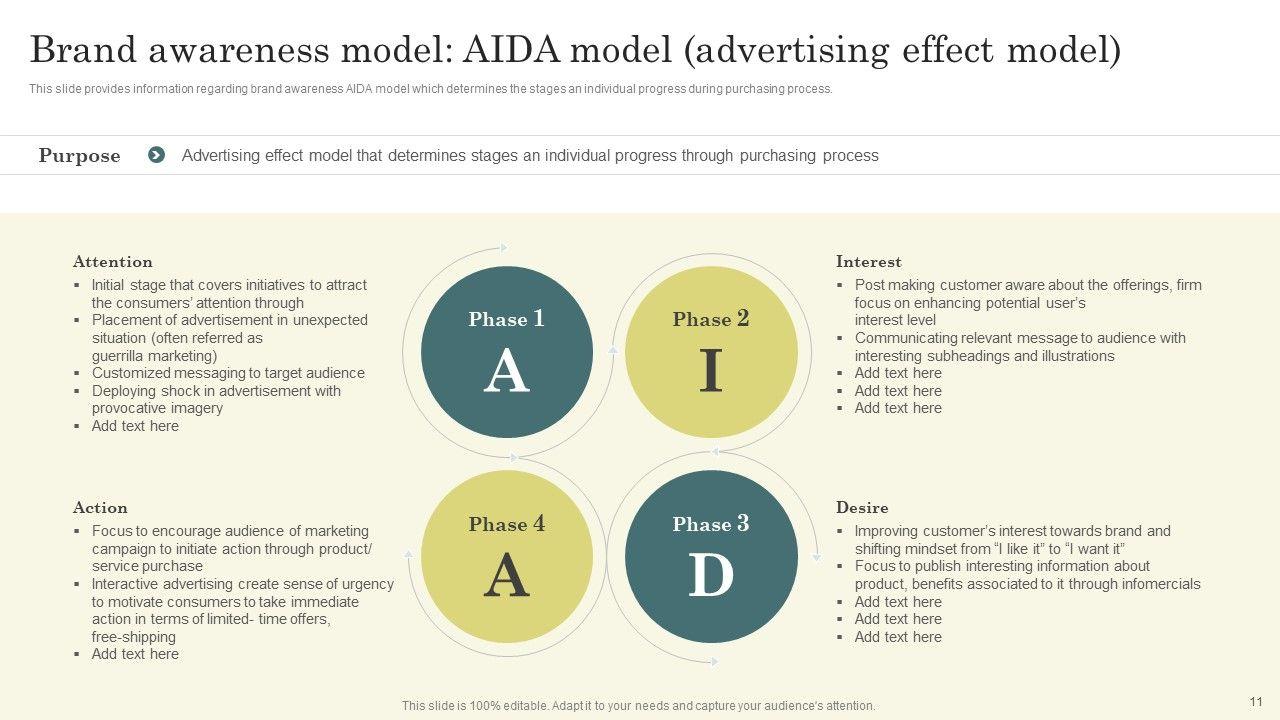 Brand awareness model: AIDA model (advertising effect model)

This slide provides information regarding brand awareness AIDA model which determines the stages an individual progress during purchasing process.

Purpose

Advertising effect model that determines stages an individual progress through purchasing process

Attention
▪ Initial stage that covers initiatives to attract the consumers' attention through
▪ Placement of advertisement in unexpected situation (often referred as guerrilla marketing)
▪ Customized messaging to target audience
▪ Deploying shock in advertisement with provocative imagery
▪ Add text here

Phase 1
A

Phase 2
I

Interest
▪ Post making customer aware about the offerings, firm focus on enhancing potential user's interest level
▪ Communicating relevant message to audience with interesting subheadings and illustrations
▪ Add text here
▪ Add text here
▪ Add text here

Action
▪ Focus to encourage audience of marketing campaign to initiate action through product/ service purchase
▪ Interactive advertising create sense of urgency to motivate consumers to take immediate action in terms of limited- time offers, free-shipping
▪ Add text here

Phase 4
A

Phase 3
D

Desire
▪ Improving customer's interest towards brand and shifting mindset from "I like it" to "I want it"
▪ Focus to publish interesting information about product, benefits associated to it through infomercials
▪ Add text here
▪ Add text here
▪ Add text here

This slide is 100% editable. Adapt it to your needs and capture your audience's attention.

11